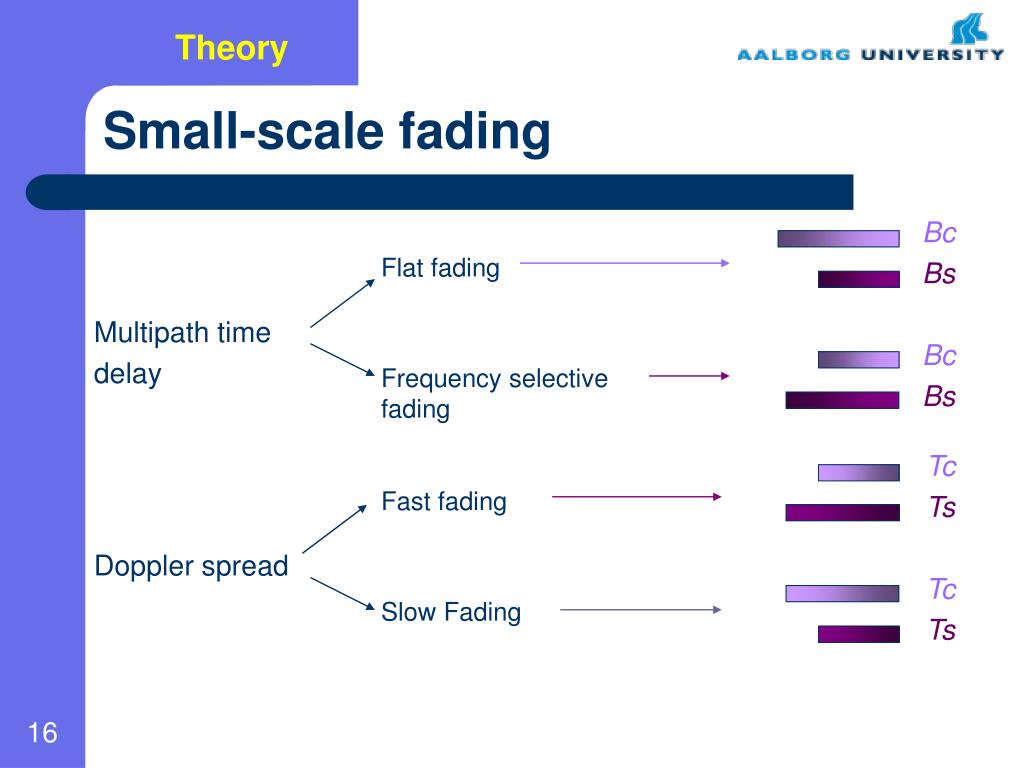 Theory

AALBORG UNIVERSITY

Small-scale fading

Multipath time delay

Flat fading

Bc
Bs

Frequency selective fading

Bc
Bs

Doppler spread

Fast fading

Tc
Ts

Slow Fading

Tc
Ts

16